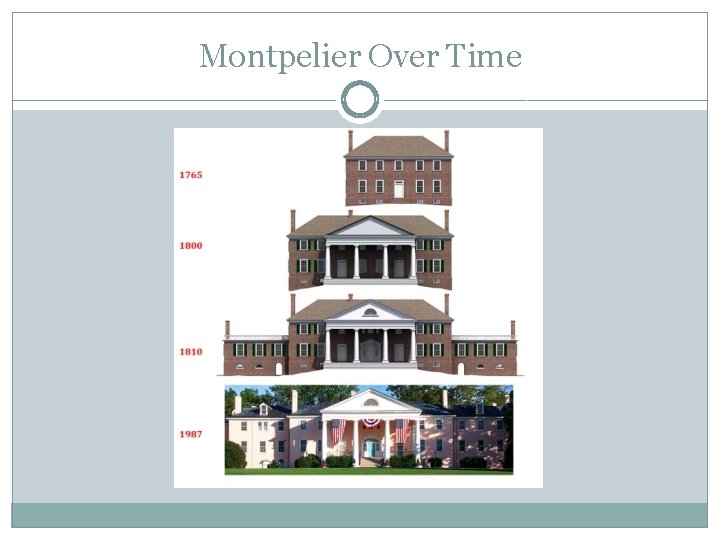 Montpelier Over Time

1765

1800

1810

1987